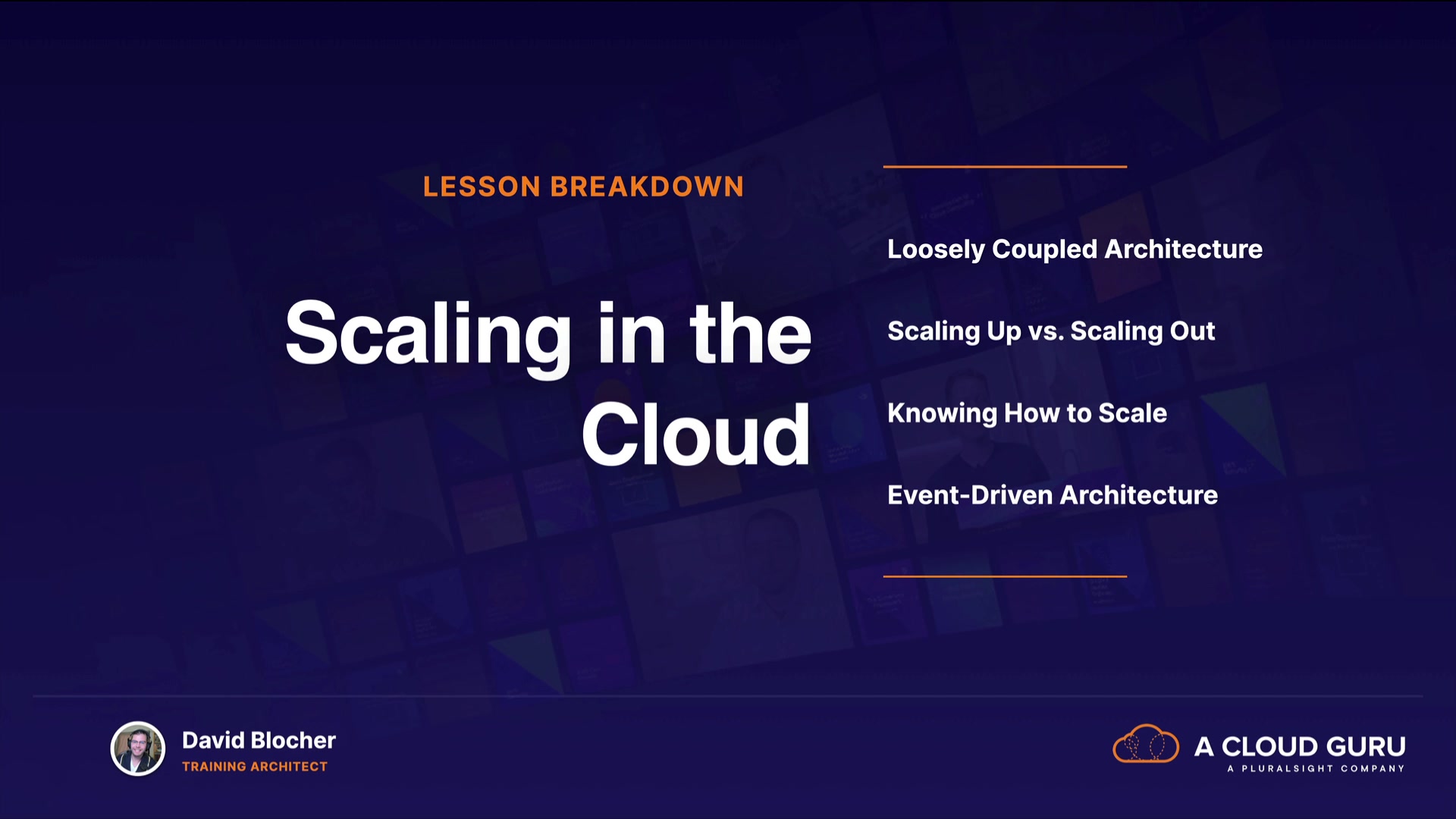 LESSON BREAKDOWN

Scaling in the Cloud

Loosely Coupled Architecture

Scaling Up vs. Scaling Out

Knowing How to Scale

Event-Driven Architecture

David Blocher
TRAINING ARCHITECT

A CLOUD GURU
A PLURALSIGHT COMPANY